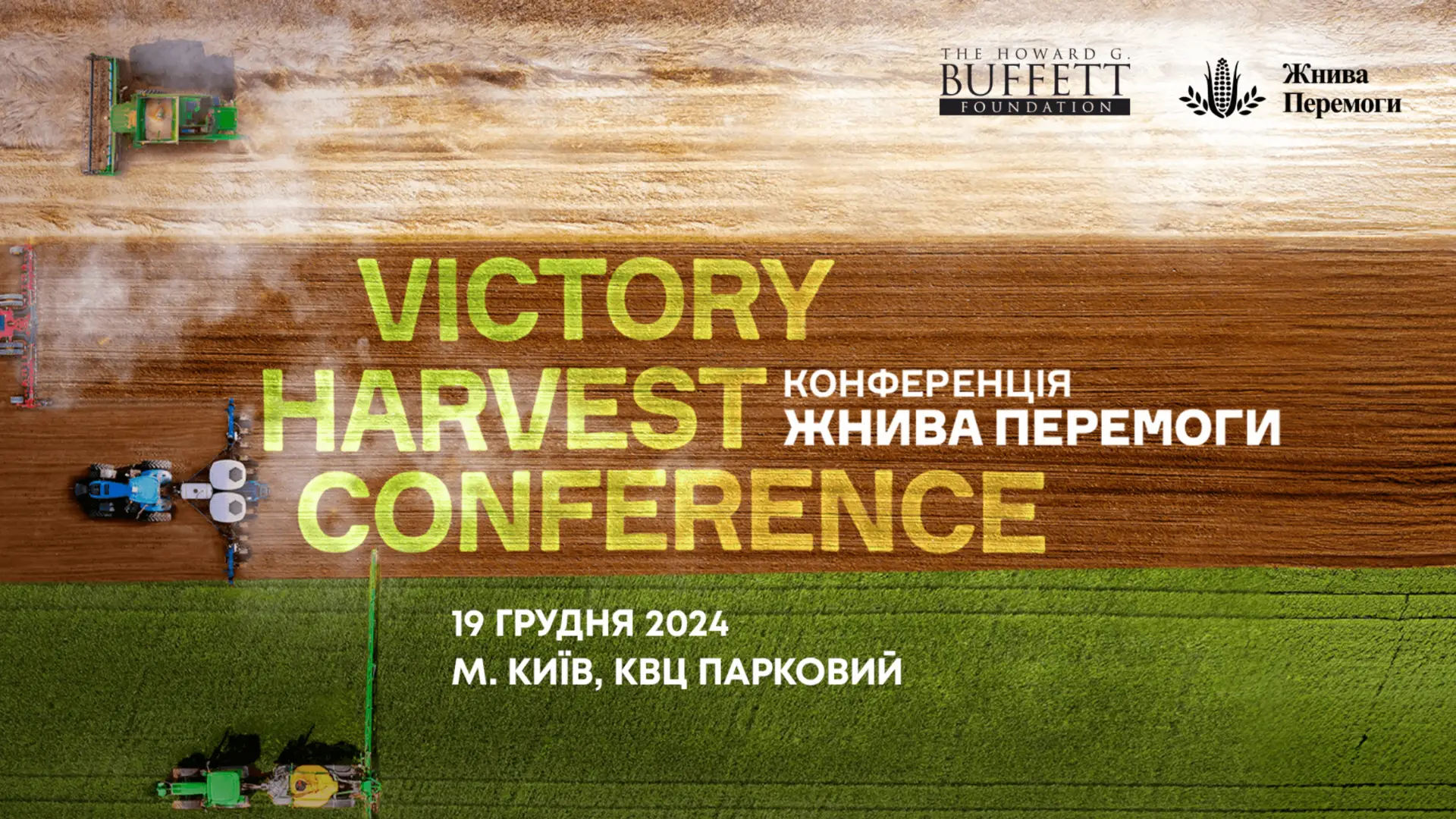 THE HOWARD G. BUFFETT FOUNDATION

Жнива Перемоги

VICTORY HARVEST CONFERENCE

КОНФЕРЕНЦІЯ ЖНИВА ПЕРЕМОГИ

19 ГРУДНЯ 2024
М. КИЇВ, КВЦ ПАРКОВИЙ